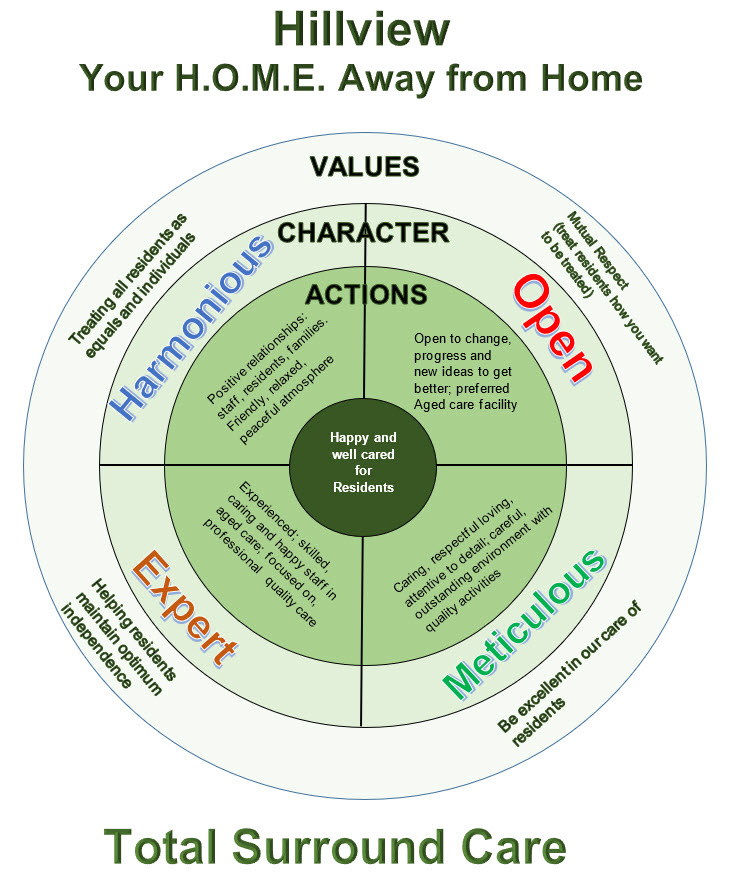 Hillview
Your H.O.M.E. Away from Home

VALUES

CHARACTER

ACTIONS

Treating all residents as equals and individuals

Harmonious

Positive relationships: staff, residents, families. Friendly, relaxed, peaceful atmosphere

Mutual Respect (treat residents how you want to be treated)

Open

Open to change, progress and new ideas to get better; preferred Aged care facility

Happy and well cared for Residents

Helping residents maintain optimum independence

Expert

Experienced; skilled, caring and happy staff in aged care; focused on, professional quality care

Caring, respectful loving, attentive to detail; careful, outstanding environment with quality activities

Meticulous

Be excellent in our care of residents

Total Surround Care